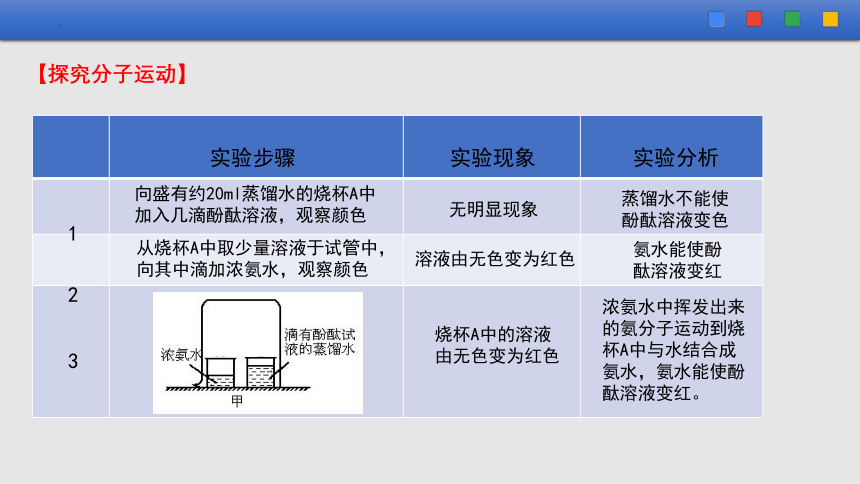 【探究分子运动】

| | 实验步骤 | 实验现象 | 实验分析 |
|---|---|---|---|
| 1 | 向盛有约20ml蒸馏水的烧杯A中加入几滴酚酞溶液，观察颜色 | 无明显现象 | 蒸馏水不能使酚酞溶液变色 |
| 2 | 从烧杯A中取少量溶液于试管中，向其中滴加浓氨水，观察颜色 | 溶液由无色变为红色 | 氨水能使酚酞溶液变红 |
| 3 | 浓氨水 滴有酚酞试液的蒸馏水 甲 | 烧杯A中的溶液由无色变为红色 | 浓氨水中挥发出来的氨分子运动到烧杯A中与水结合成氨水，氨水能使酚酞溶液变红。 |